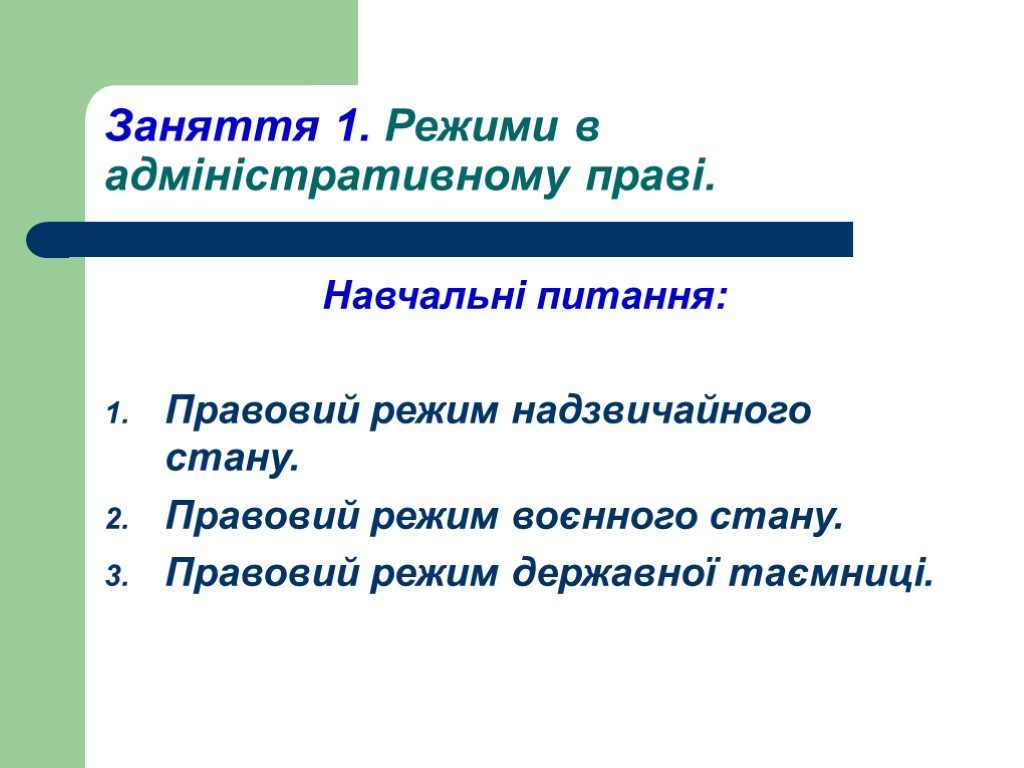 Заняття 1. Режими в адміністративному праві.

Навчальні питання:

1. Правовий режим надзвичайного стану.
2. Правовий режим воєнного стану.
3. Правовий режим державної таємниці.